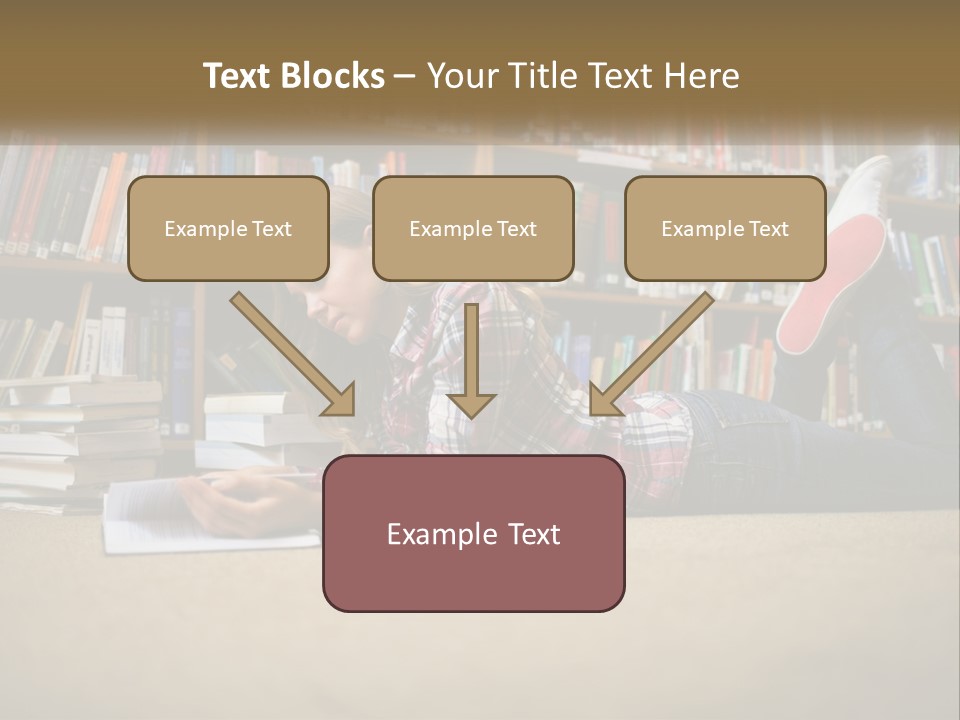 Text Blocks – Your Title Text Here

Example Text

Example Text

Example Text

Example Text